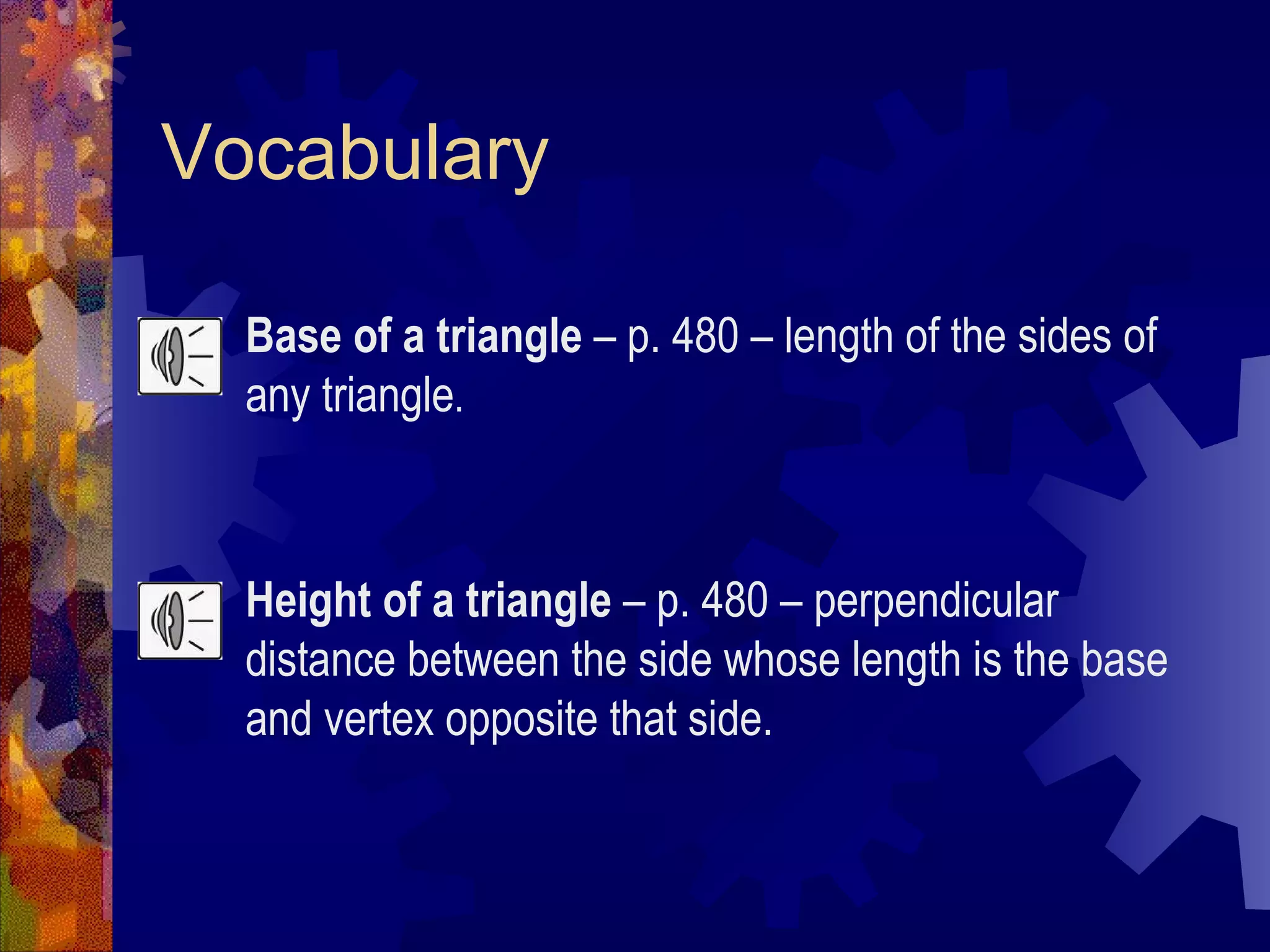 Vocabulary

Base of a triangle – p. 480 – length of the sides of any triangle.

Height of a triangle – p. 480 – perpendicular distance between the side whose length is the base and vertex opposite that side.